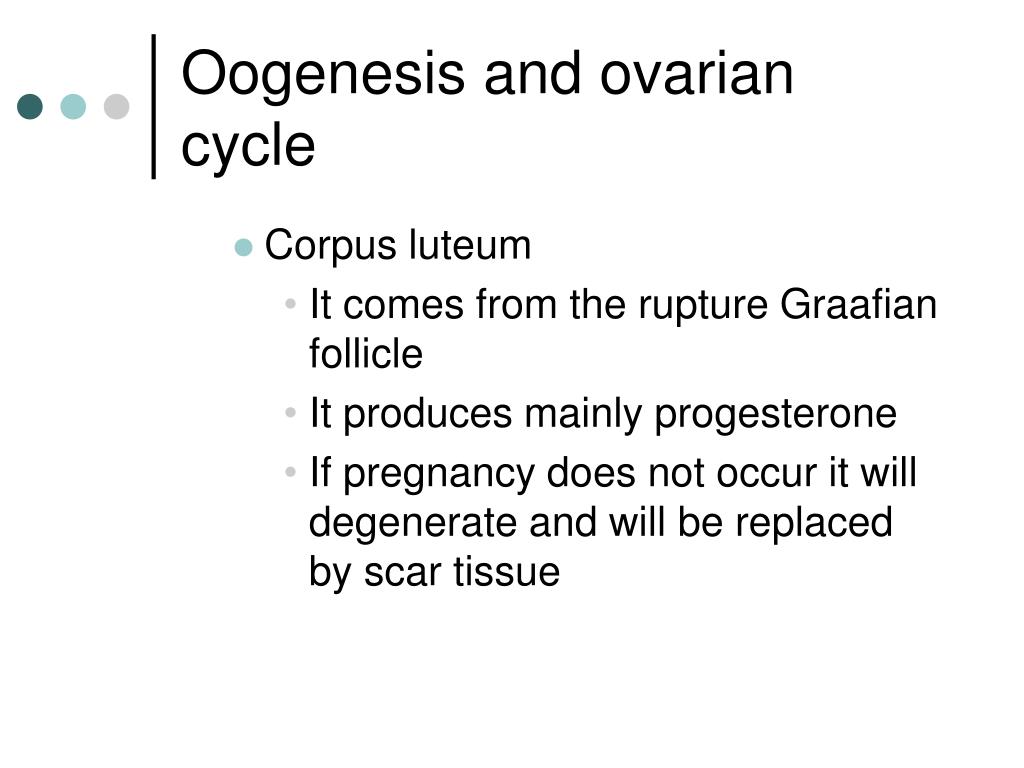 Oogenesis and ovarian cycle

- Corpus luteum
  - It comes from the rupture Graafian follicle
  - It produces mainly progesterone
  - If pregnancy does not occur it will degenerate and will be replaced by scar tissue